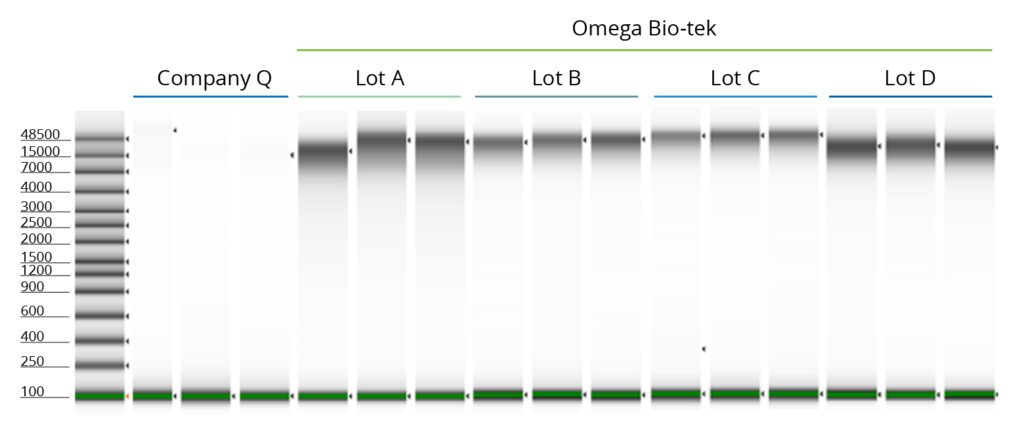 Omega Bio-tek

Company Q

Lot A

Lot B

Lot C

Lot D

48500
15000
7000
4000
3000
2500
2000
1500
1200
900
600
400
250
100